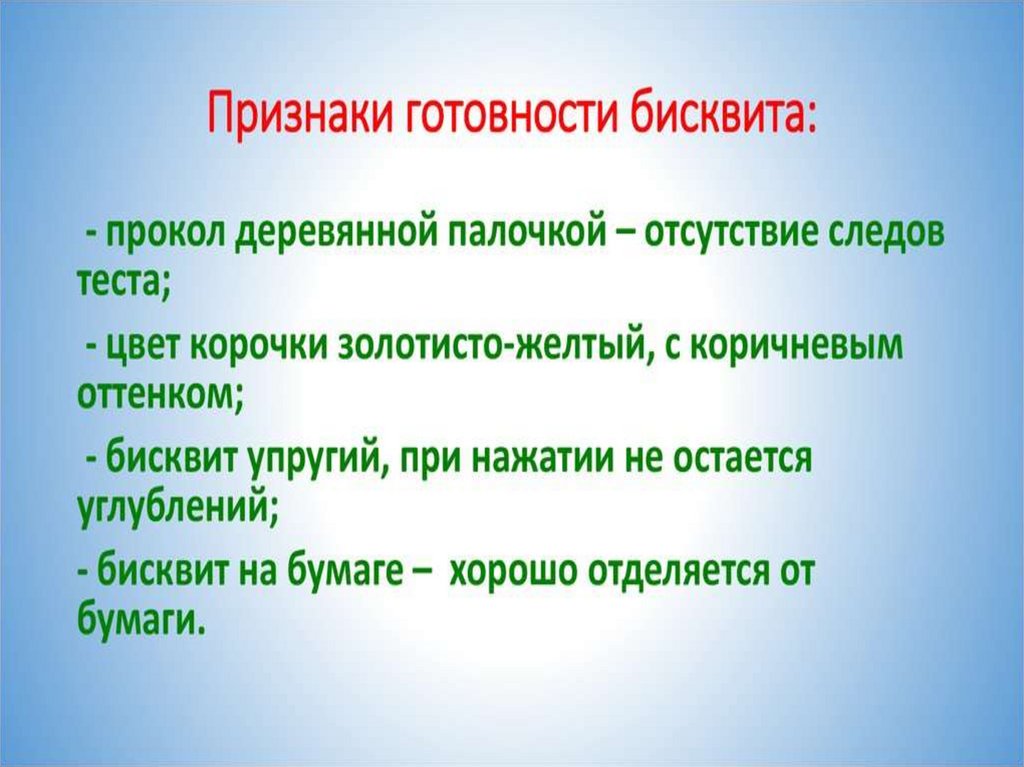 Признаки готовности бисквита:

- прокол деревянной палочкой – отсутствие следов теста;

- цвет корочки золотисто-желтый, с коричневым оттенком;

- бисквит упругий, при нажатии не остается углублений;

- бисквит на бумаге – хорошо отделяется от бумаги.